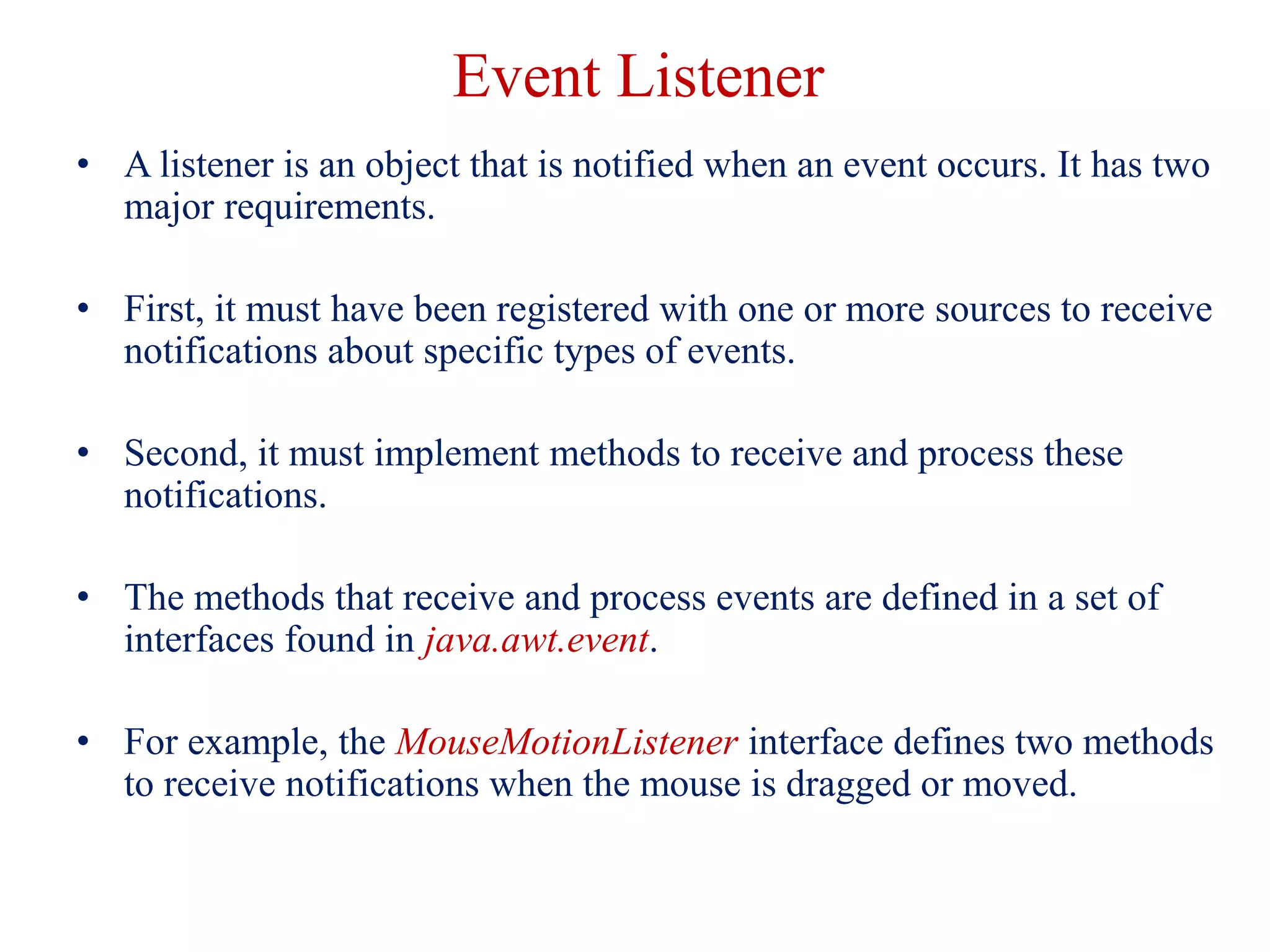 Event Listener

• A listener is an object that is notified when an event occurs. It has two major requirements.

• First, it must have been registered with one or more sources to receive notifications about specific types of events.

• Second, it must implement methods to receive and process these notifications.

• The methods that receive and process events are defined in a set of interfaces found in java.awt.event.

• For example, the MouseMotionListener interface defines two methods to receive notifications when the mouse is dragged or moved.